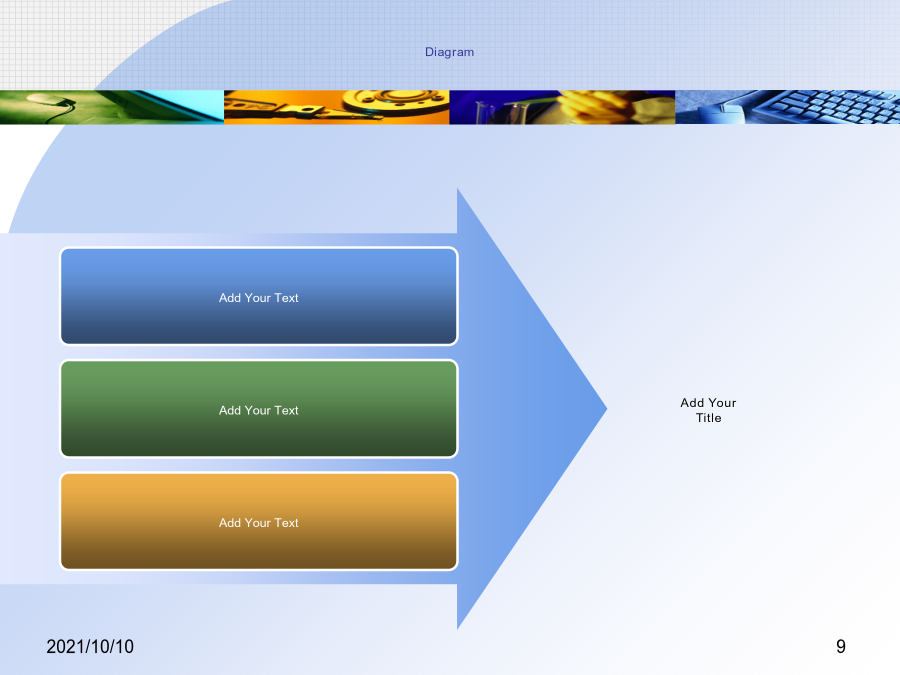 Diagram

Add Your Text

Add Your Text

Add Your Text

Add Your Title

2021/10/10

9